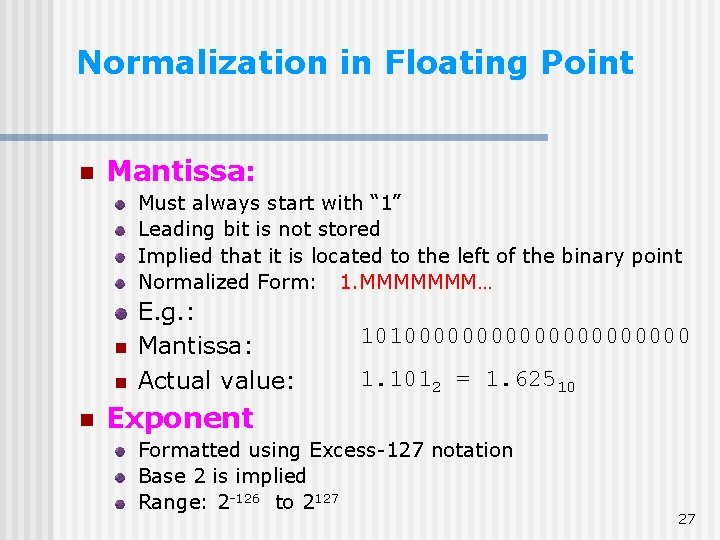 Normalization in Floating Point

• Mantissa:
• Must always start with "1"
• Leading bit is not stored
• Implied that it is located to the left of the binary point
• Normalized Form: 1.MMMMMMM…
• E.g.:
• Mantissa: 10100000000000000000000
• Actual value: $1.101_2 = 1.625_{10}$

• Exponent
• Formatted using Excess-127 notation
• Base 2 is implied
• Range: $2^{-126}$ to $2^{127}$

27